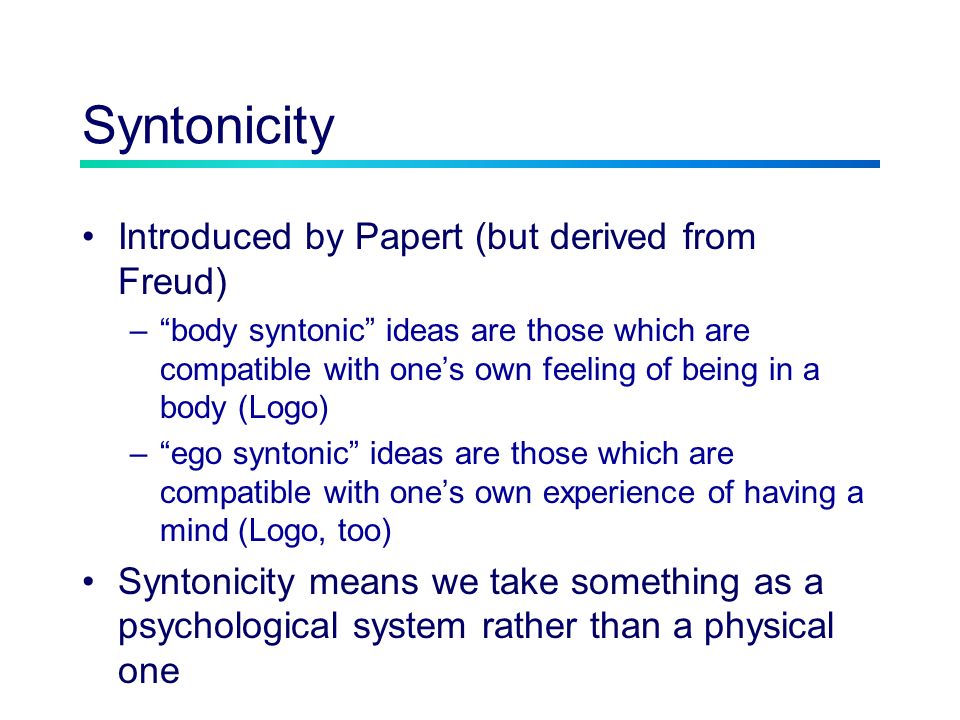 Syntonicity

• Introduced by Papert (but derived from Freud)
  – “body syntonic” ideas are those which are compatible with one’s own feeling of being in a body (Logo)
  – “ego syntonic” ideas are those which are compatible with one’s own experience of having a mind (Logo, too)
• Syntonicity means we take something as a psychological system rather than a physical one